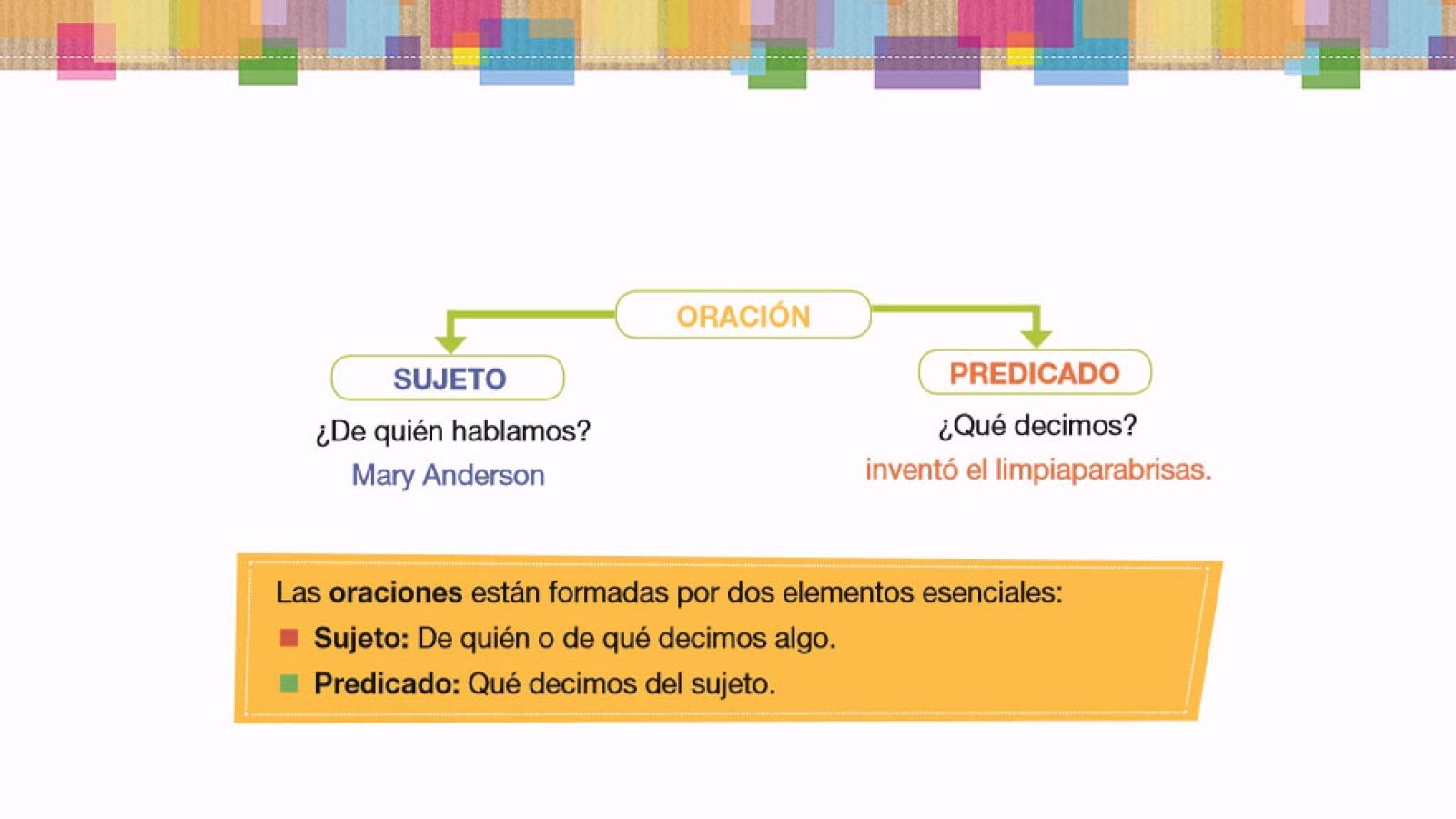 ORACIÓN

SUJETO

¿De quién hablamos?

Mary Anderson

PREDICADO

¿Qué decimos?

inventó el limpiaparabrisas.

Las oraciones están formadas por dos elementos esenciales:

Sujeto: De quién o de qué decimos algo.

Predicado: Qué decimos del sujeto.